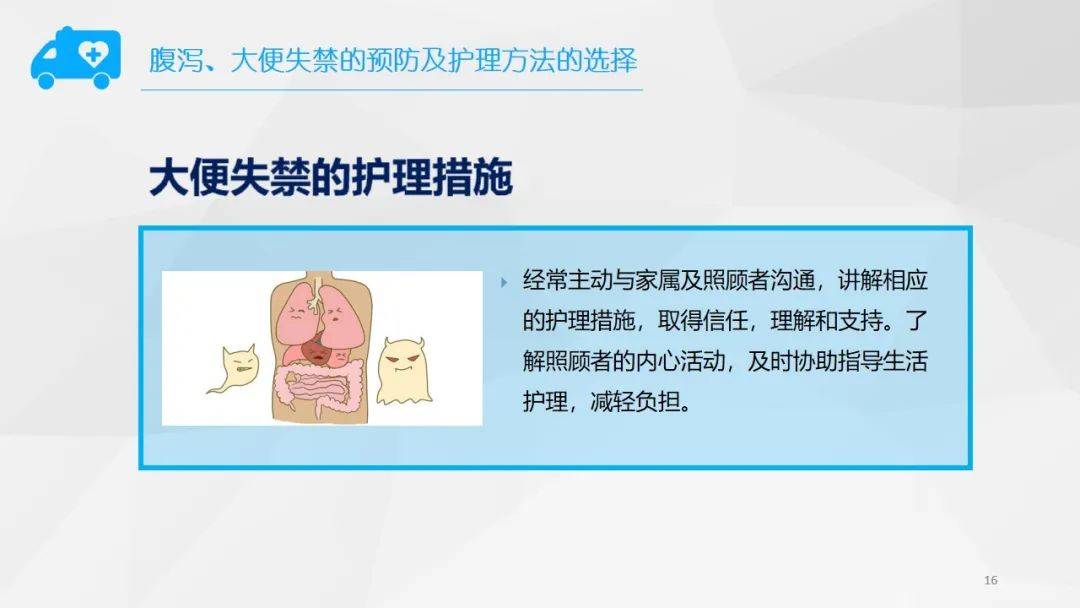 腹泻、大便失禁的预防及护理方法的选择

大便失禁的护理措施

经常主动与家属及照顾者沟通，讲解相应的护理措施，取得信任，理解和支持。了解照顾者的内心活动，及时协助指导生活护理，减轻负担。

16